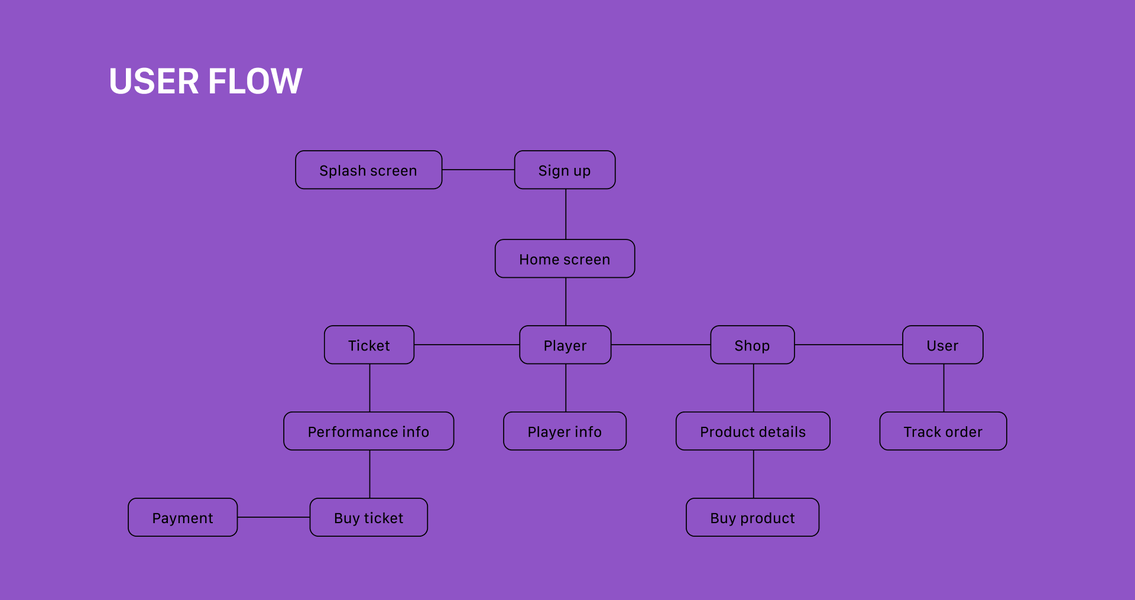 USER FLOW

Splash screen

Sign up

Home screen

Ticket

Player

Shop

User

Performance info

Player info

Product details

Track order

Payment

Buy ticket

Buy product